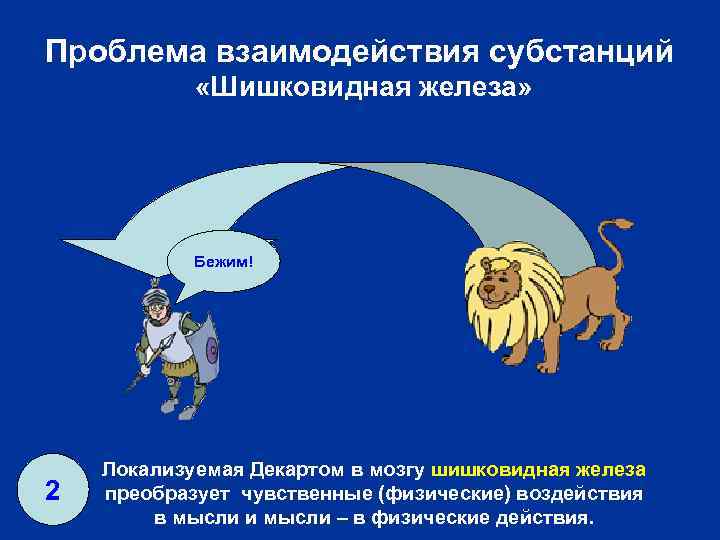 Проблема взаимодействия субстанций
«Шишковидная железа»

Бежим!

2

Локализуемая Декартом в мозгу шишковидная железа преобразует чувственные (физические) воздействия в мысли и мысли – в физические действия.